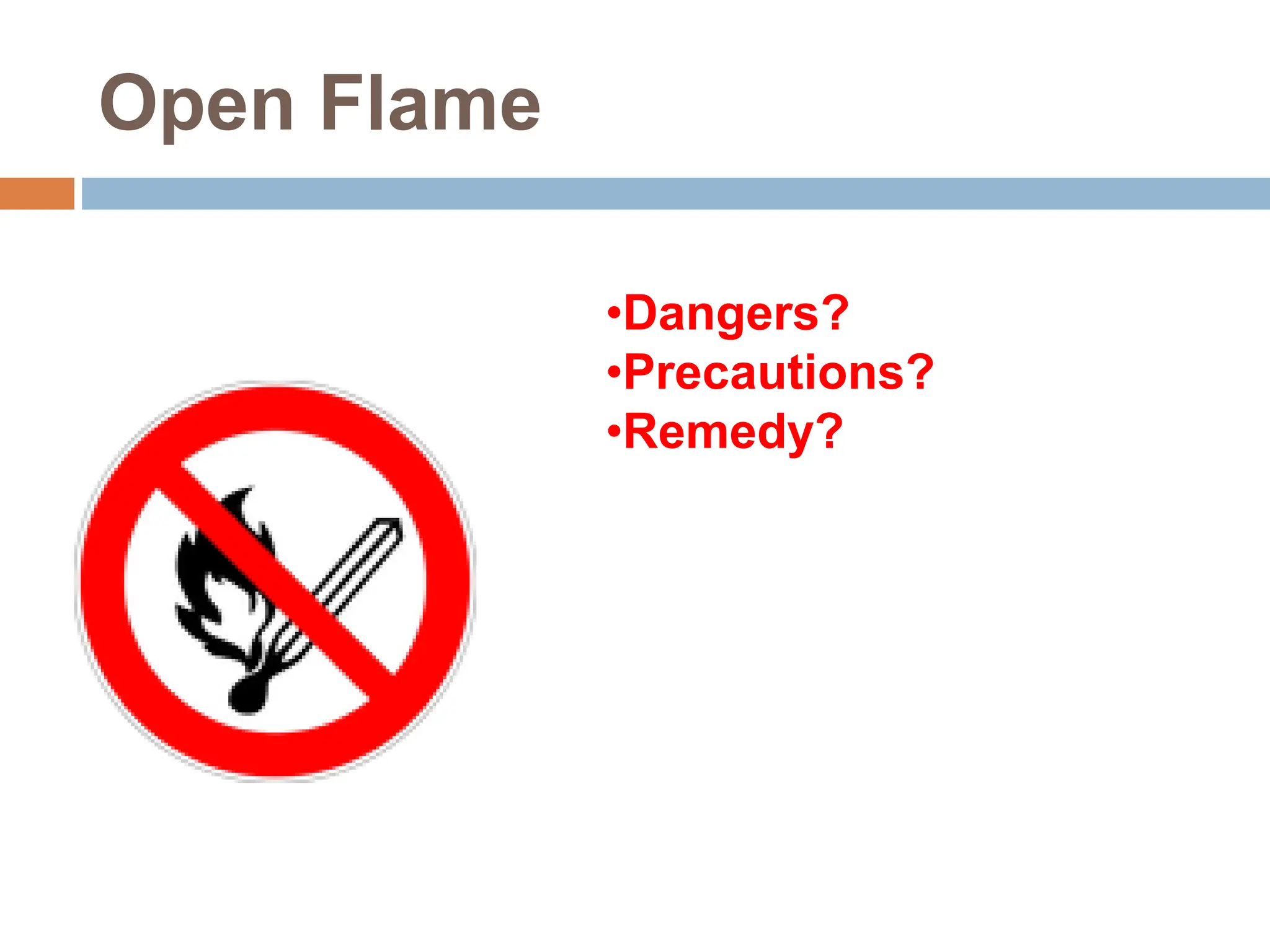 Open Flame

•Dangers?
•Precautions?
•Remedy?